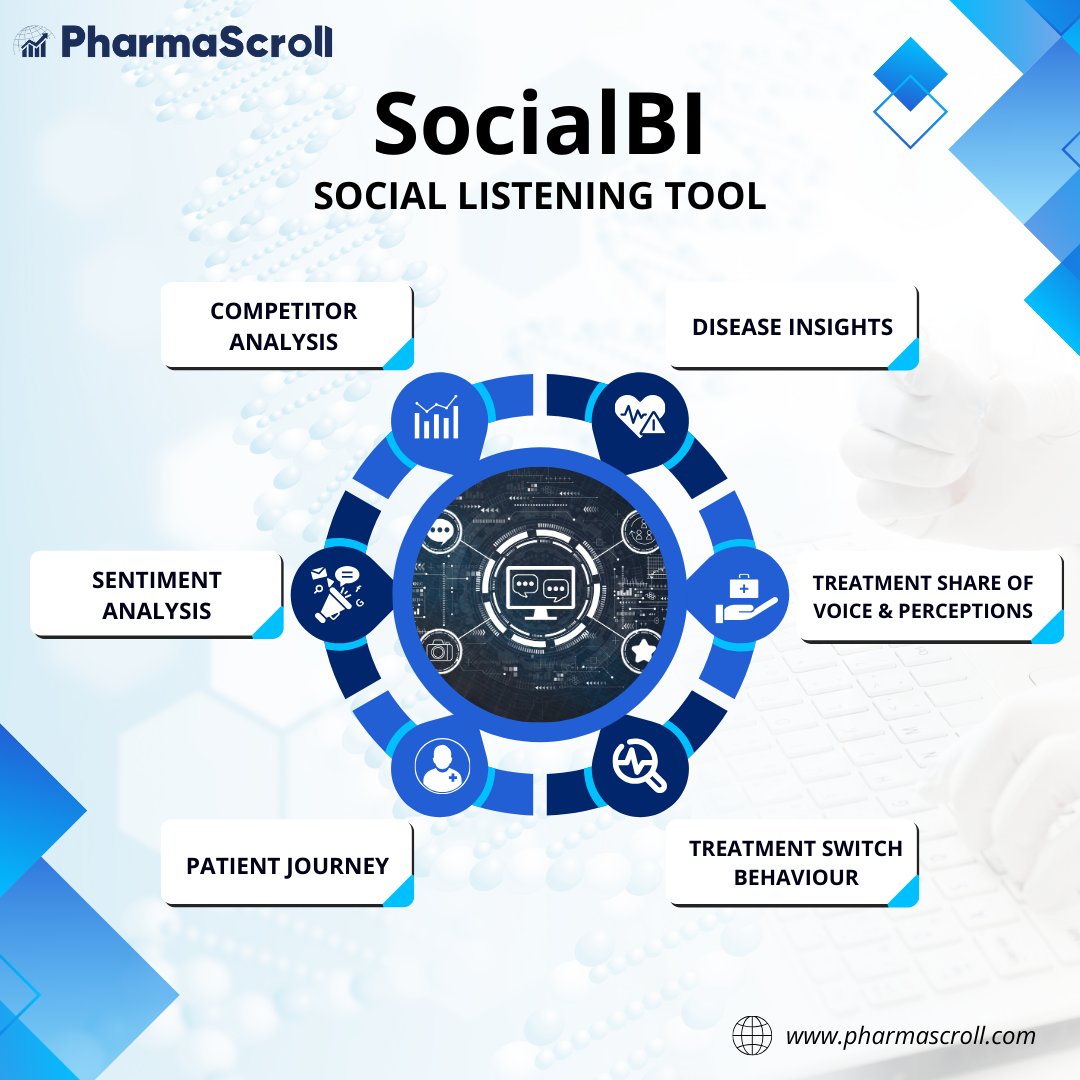 PharmaScroll

SocialBI

SOCIAL LISTENING TOOL

COMPETITOR ANALYSIS

DISEASE INSIGHTS

SENTIMENT ANALYSIS

TREATMENT SHARE OF VOICE & PERCEPTIONS

PATIENT JOURNEY

TREATMENT SWITCH BEHAVIOUR

www.pharmascroll.com